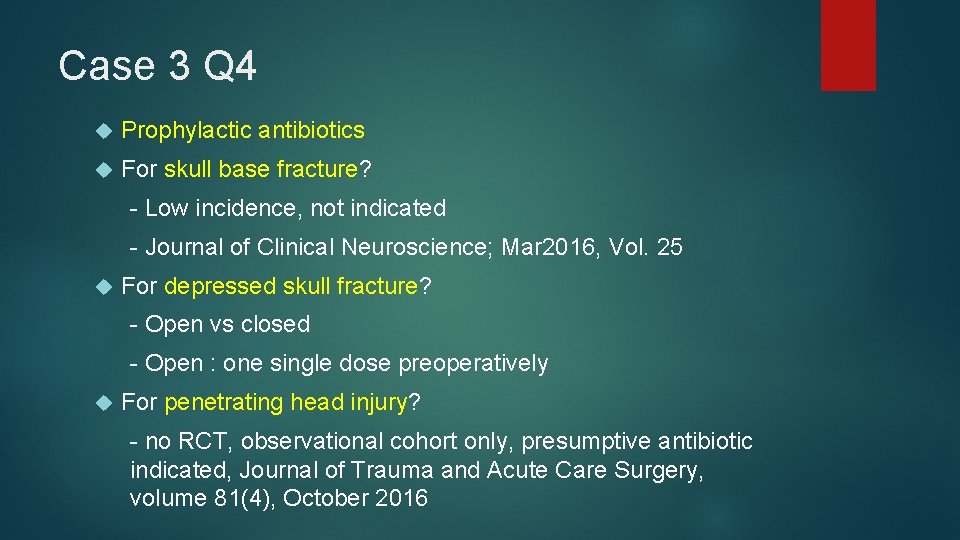 Case 3 Q4

Prophylactic antibiotics

For skull base fracture?

- Low incidence, not indicated

- Journal of Clinical Neuroscience; Mar2016, Vol. 25

For depressed skull fracture?

- Open vs closed

- Open : one single dose preoperatively

For penetrating head injury?

- no RCT, observational cohort only, presumptive antibiotic indicated, Journal of Trauma and Acute Care Surgery, volume 81(4), October 2016